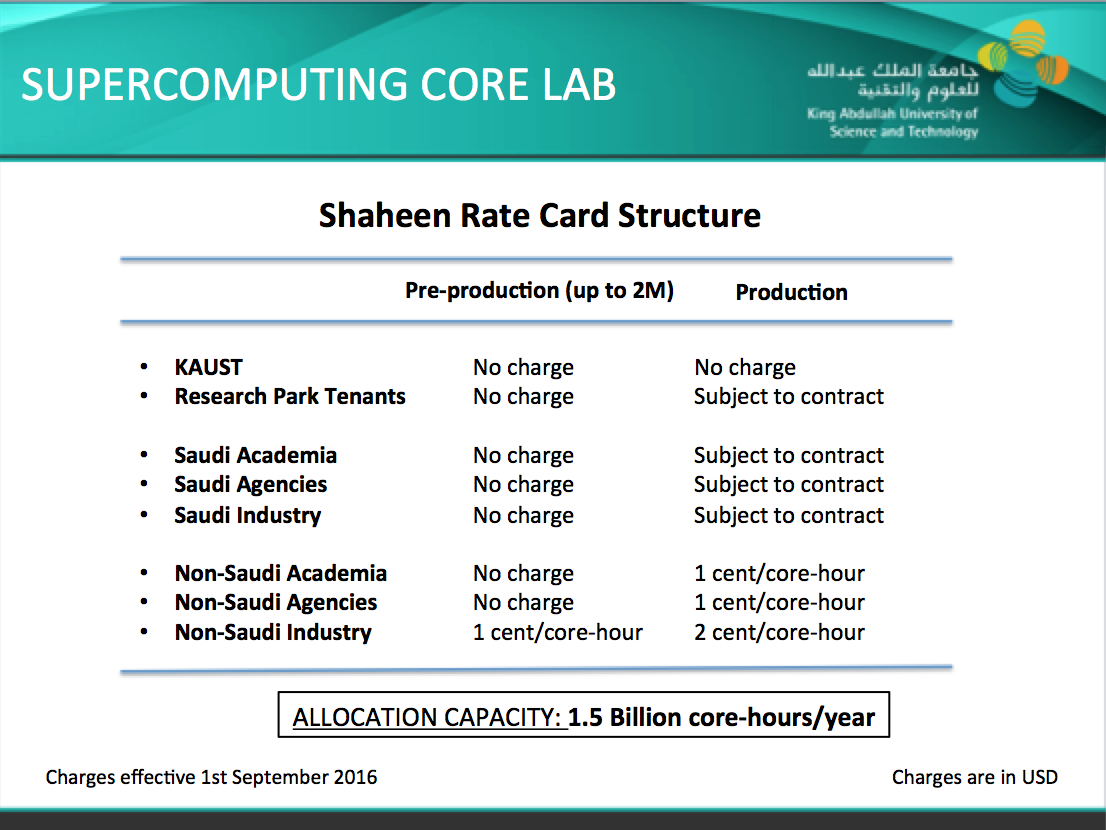 SUPERCOMPUTING CORE LAB

جامعة الملك عبدالله للعلوم والتقنية
King Abdullah University of Science and Technology

Shaheen Rate Card Structure

| | Pre-production (up to 2M) | Production |
|---|---|---|
| • KAUST | No charge | No charge |
| • Research Park Tenants | No charge | Subject to contract |
| • Saudi Academia | No charge | Subject to contract |
| • Saudi Agencies | No charge | Subject to contract |
| • Saudi Industry | No charge | Subject to contract |
| • Non-Saudi Academia | No charge | 1 cent/core-hour |
| • Non-Saudi Agencies | No charge | 1 cent/core-hour |
| • Non-Saudi Industry | 1 cent/core-hour | 2 cent/core-hour |

ALLOCATION CAPACITY: 1.5 Billion core-hours/year

Charges effective 1st September 2016

Charges are in USD